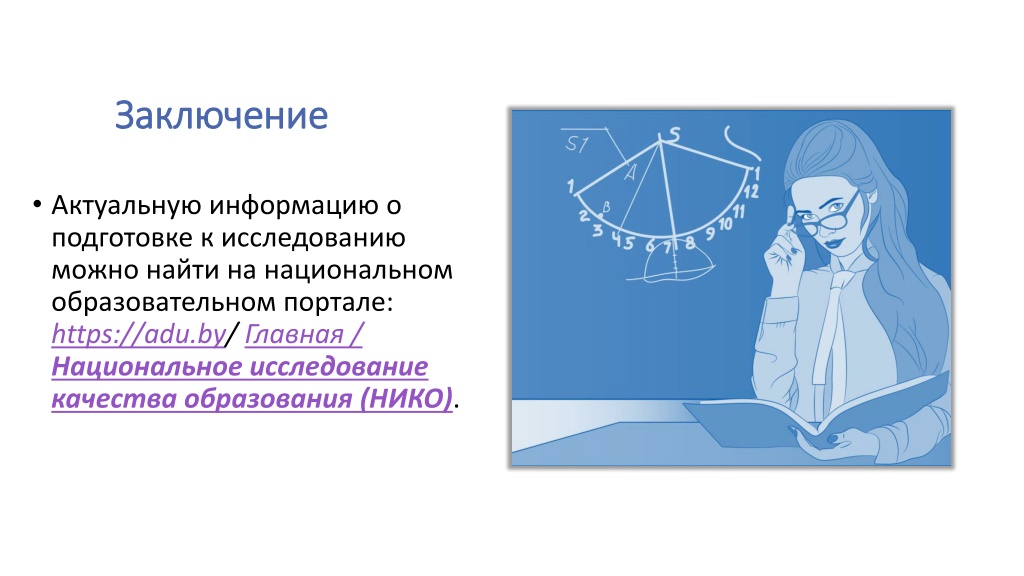 Заключение

• Актуальную информацию о подготовке к исследованию можно найти на национальном образовательном портале: https://adu.by/ Главная / Национальное исследование качества образования (НИКО).

S1
S
A
B
1
2
3
4
5
6
7
8
9
10
11
12
1